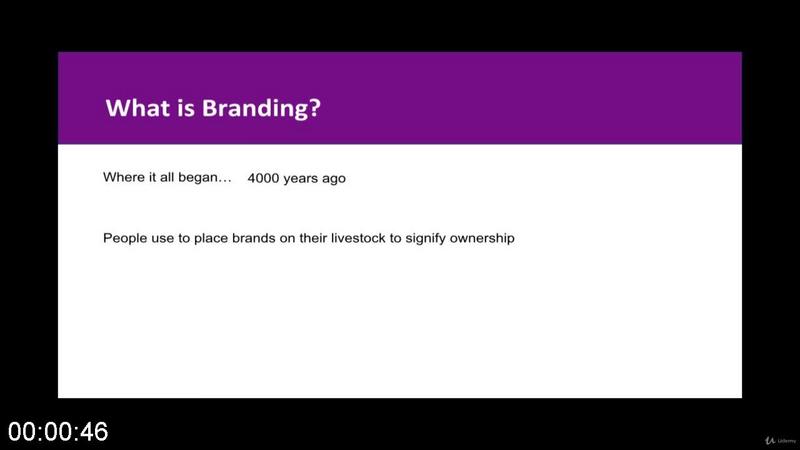 What is Branding?

Where it all began... 4000 years ago

People use to place brands on their livestock to signify ownership

00:00:46

Udemy